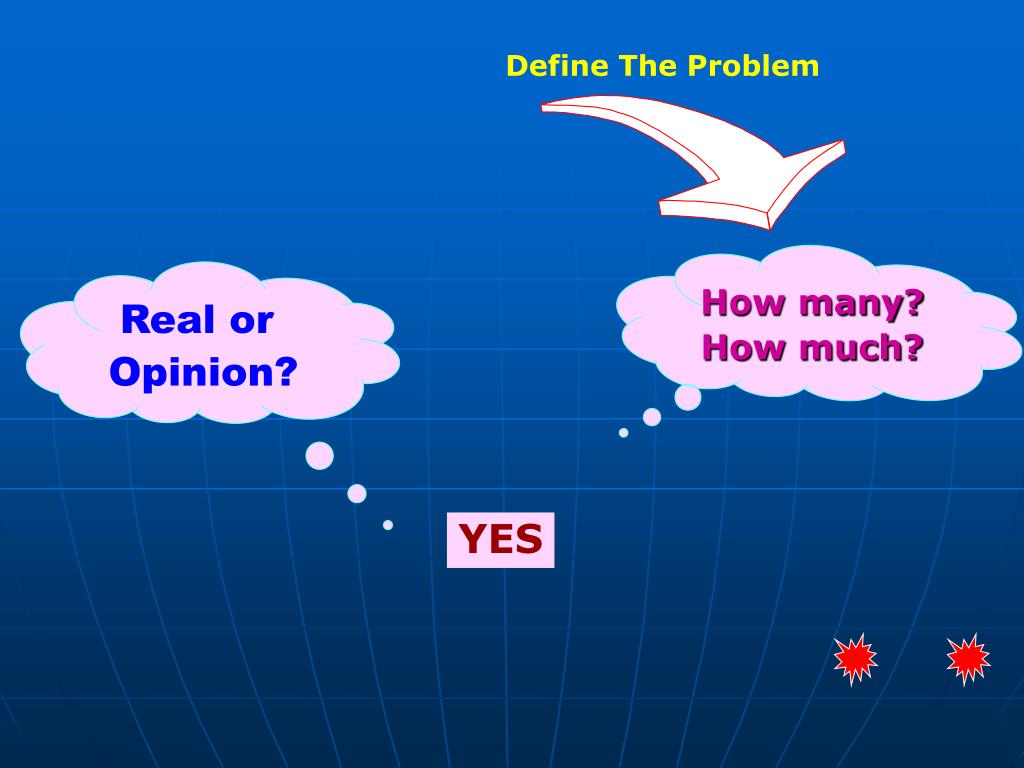 Define The Problem

Real or Opinion?

How many?
How much?

YES